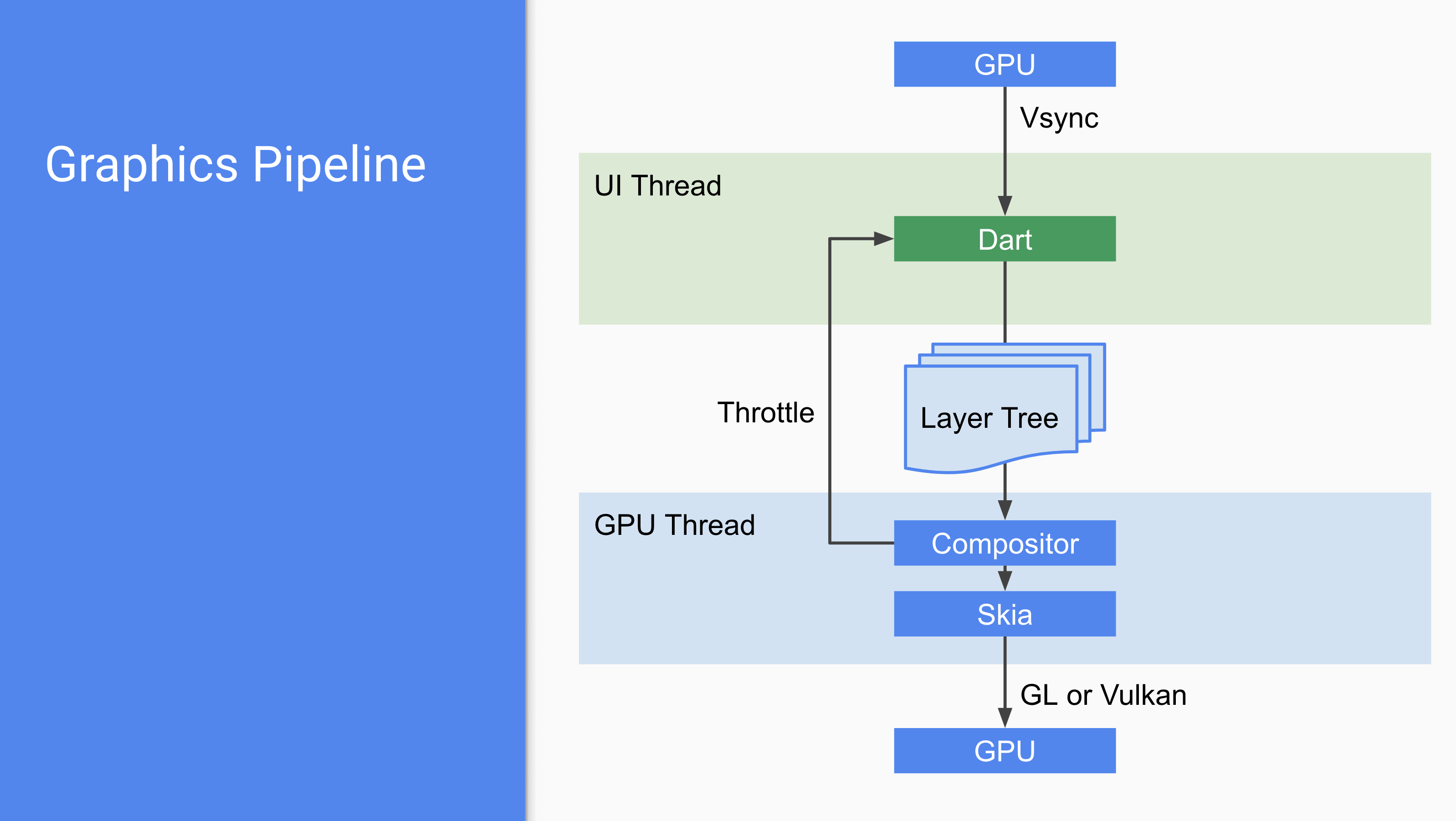 Graphics Pipeline

GPU

Vsync

UI Thread

Dart

Throttle

Layer Tree

GPU Thread

Compositor

Skia

GL or Vulkan

GPU